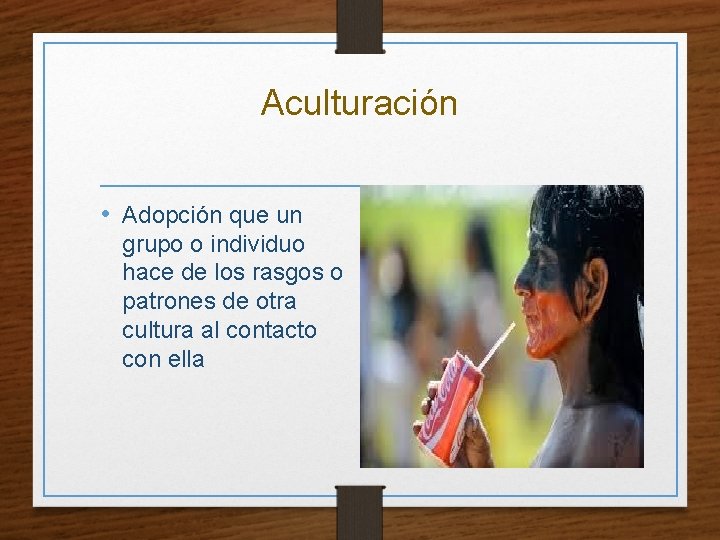 Aculturación

• Adopción que un grupo o individuo hace de los rasgos o patrones de otra cultura al contacto con ella

Coca-Cola